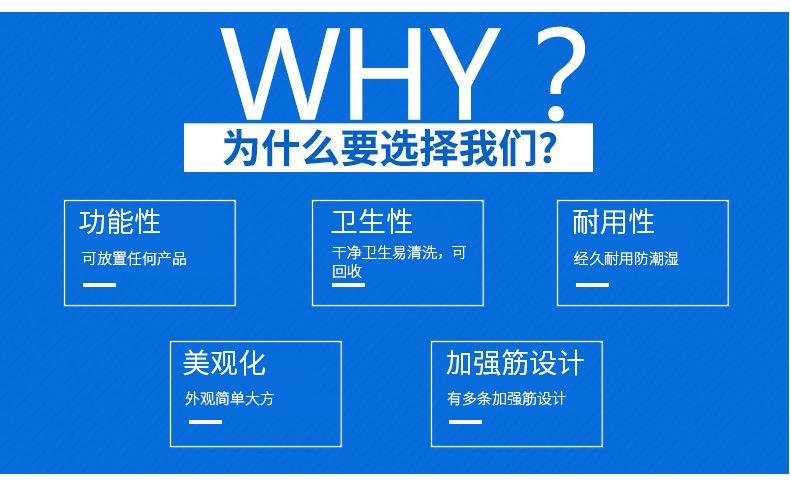 WHY？

为什么要选择我们?

功能性

可放置任何产品

卫生性

干净卫生易清洗，可回收

耐用性

经久耐用防潮湿

美观化

外观简单大方

加强筋设计

有多条加强筋设计